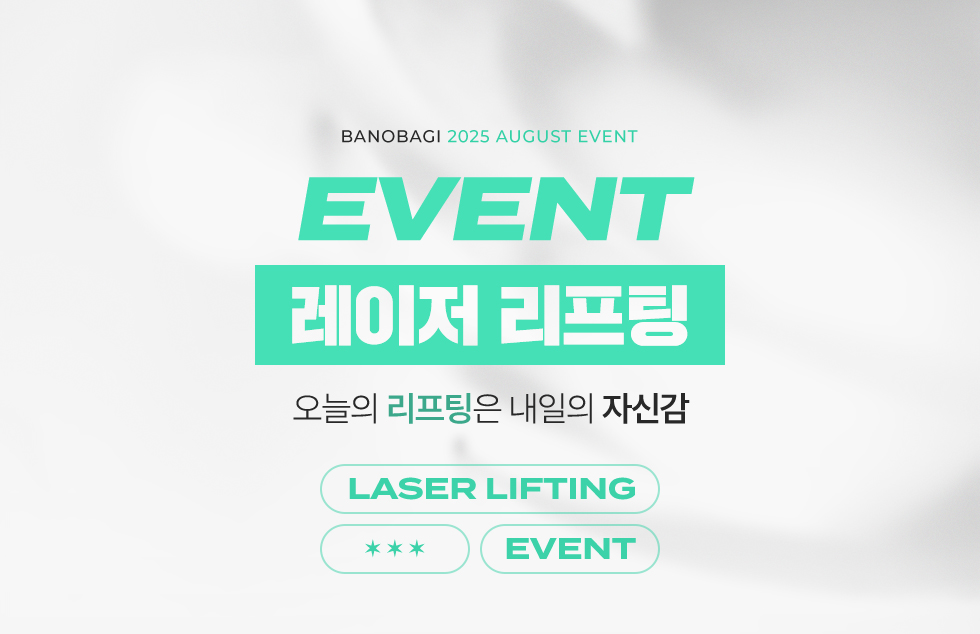 BANOBAGI 2025 AUGUST EVENT

EVENT

레이저 리프팅

오늘의 리프팅은 내일의 자신감

LASER LIFTING

✶✶✶

EVENT